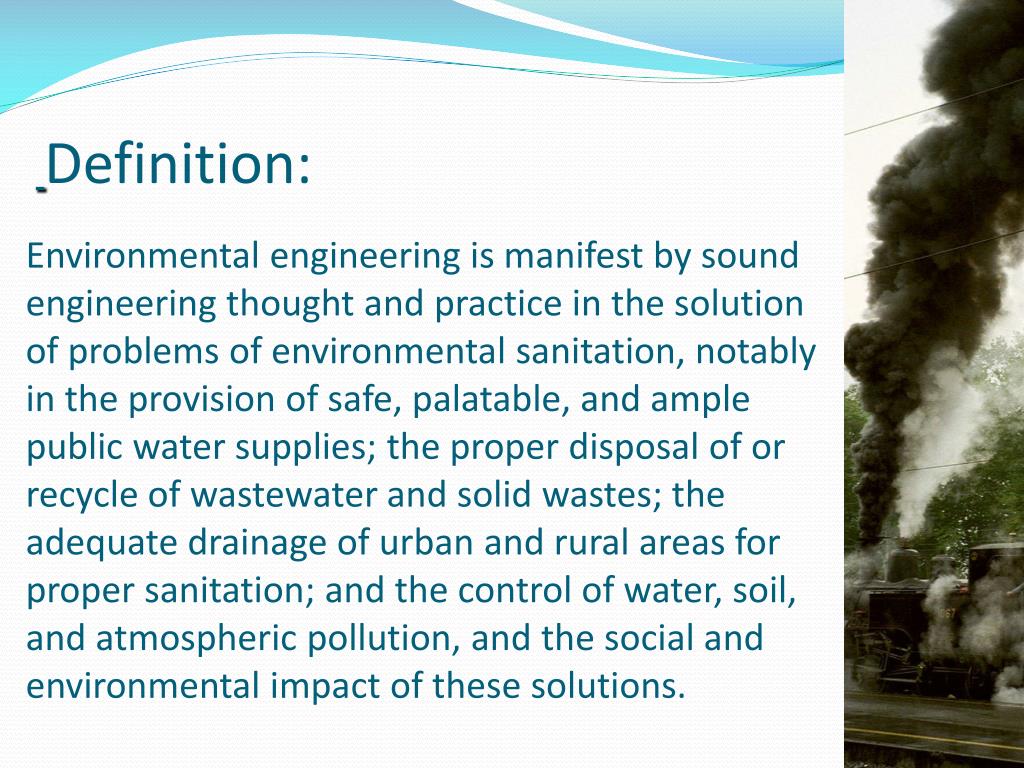 Definition:

Environmental engineering is manifest by sound engineering thought and practice in the solution of problems of environmental sanitation, notably in the provision of safe, palatable, and ample public water supplies; the proper disposal of or recycle of wastewater and solid wastes; the adequate drainage of urban and rural areas for proper sanitation; and the control of water, soil, and atmospheric pollution, and the social and environmental impact of these solutions.